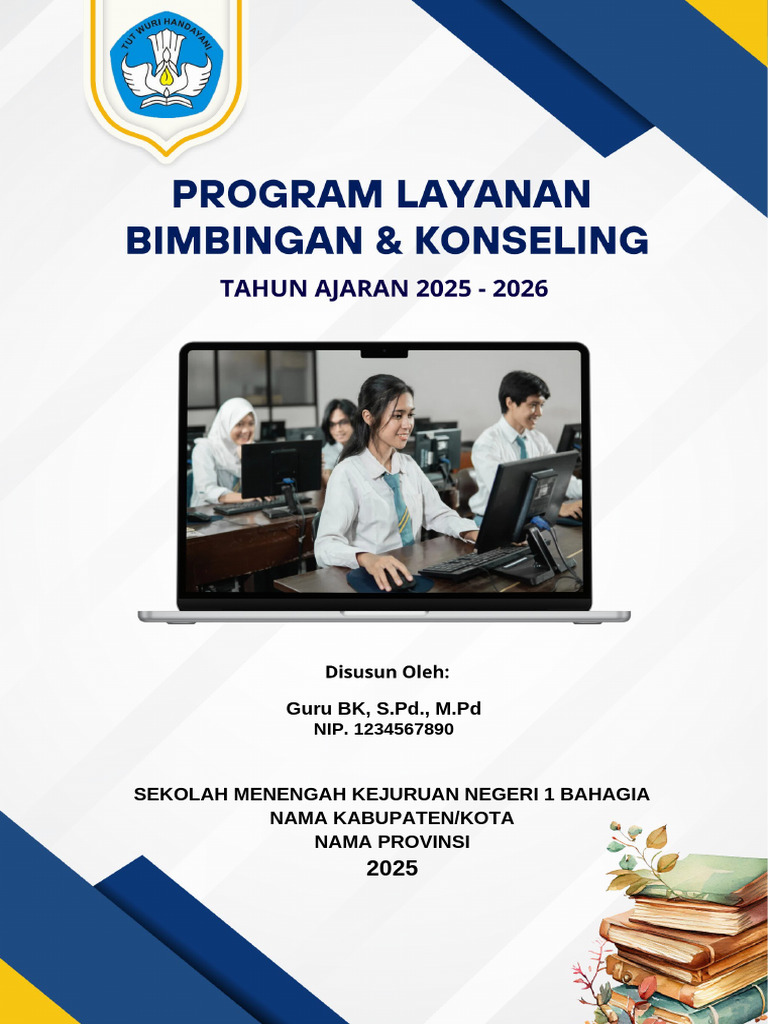 TUT WURI HANDAYANI

PROGRAM LAYANAN BIMBINGAN & KONSELING

TAHUN AJARAN 2025 - 2026

Disusun Oleh:

Guru BK, S.Pd., M.Pd
NIP. 1234567890

SEKOLAH MENENGAH KEJURUAN NEGERI 1 BAHAGIA
NAMA KABUPATEN/KOTA
NAMA PROVINSI
2025